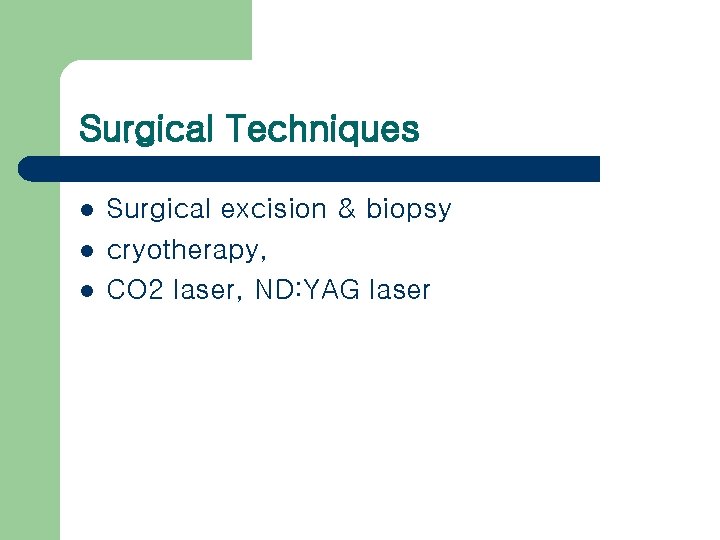 Surgical Techniques

- Surgical excision & biopsy
- cryotherapy,
- CO2 laser, ND:YAG laser